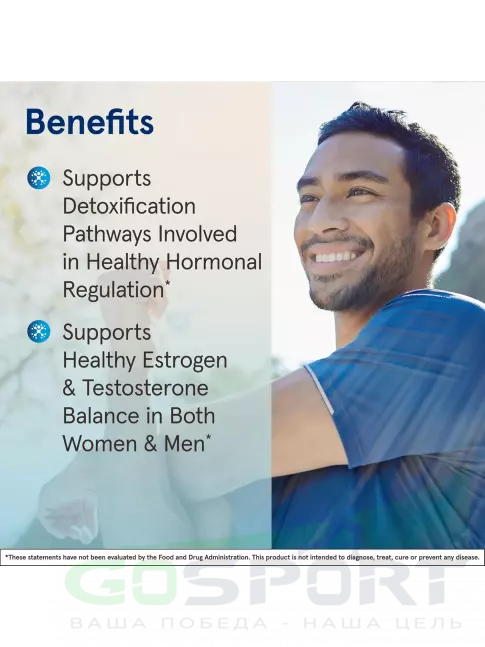 Benefits

Supports Detoxification Pathways Involved in Healthy Hormonal Regulation*

Supports Healthy Estrogen & Testosterone Balance in Both Women & Men*

*These statements have not been evaluated by the Food and Drug Administration. This product is not intended to diagnose, treat, cure or prevent any disease.

GOSPORT
ВАША ПОБЕДА - НАША ЦЕЛЬ